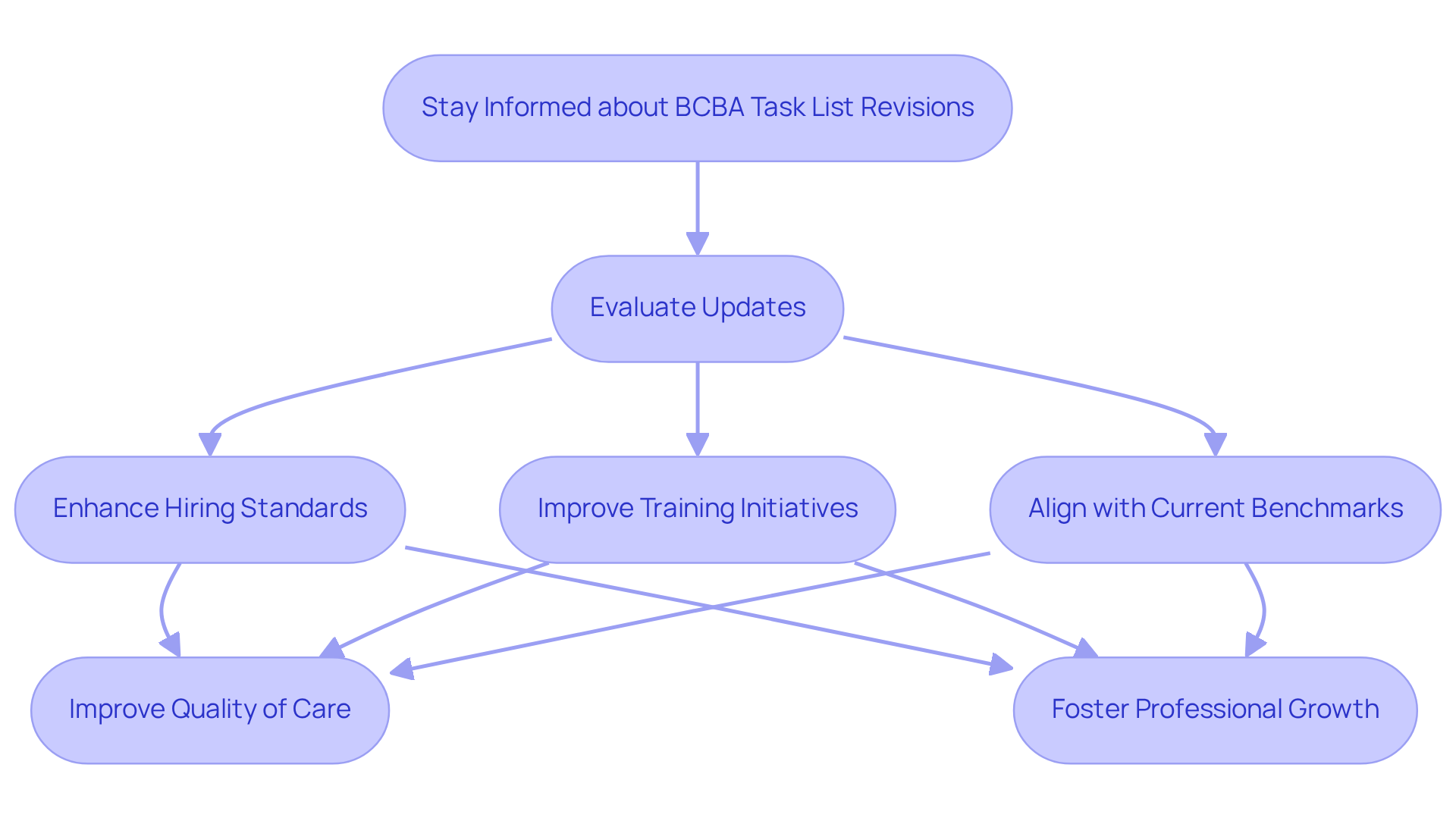 Stay Informed about BCBA Task List Revisions

Evaluate Updates

Enhance Hiring Standards

Improve Training Initiatives

Align with Current Benchmarks

Improve Quality of Care

Foster Professional Growth